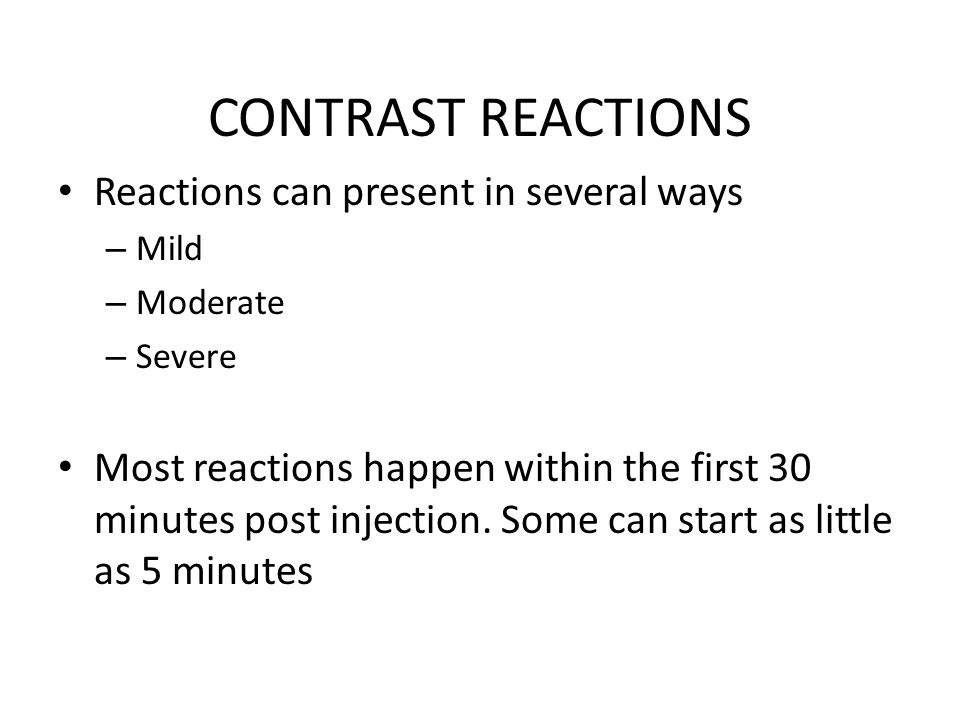 CONTRAST REACTIONS

• Reactions can present in several ways
– Mild
– Moderate
– Severe

• Most reactions happen within the first 30 minutes post injection. Some can start as little as 5 minutes